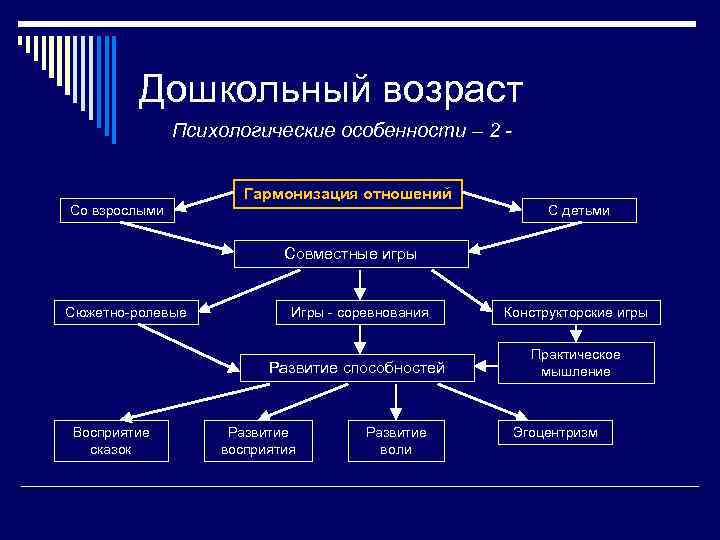 Дошкольный возраст

Психологические особенности – 2 -

Гармонизация отношений

Со взрослыми

С детьми

Совместные игры

Сюжетно-ролевые

Игры - соревнования

Конструкторские игры

Практическое мышление

Развитие способностей

Восприятие сказок

Развитие восприятия

Развитие воли

Эгоцентризм